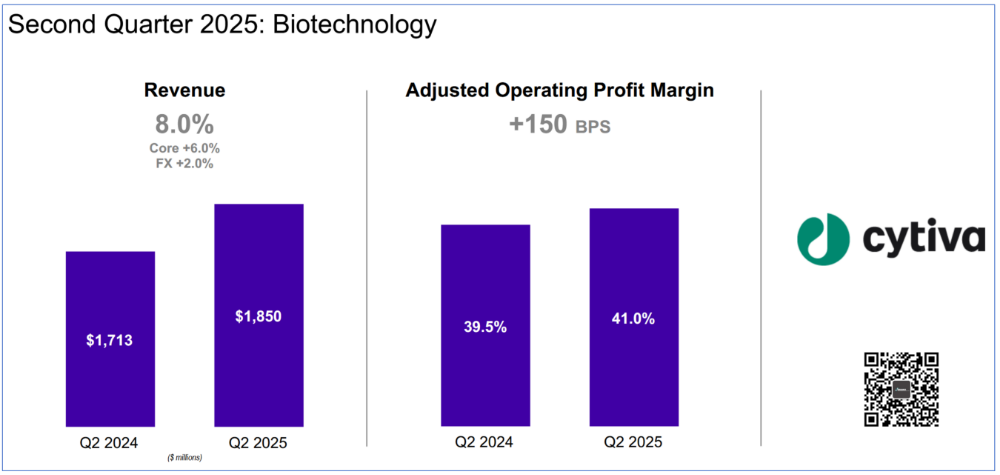 Second Quarter 2025: Biotechnology

Revenue

8.0%

Core +6.0%
FX +2.0%

$1,713

$1,850

Q2 2024

Q2 2025

($ millions)

Adjusted Operating Profit Margin

+150 BPS

39.5%

41.0%

Q2 2024

Q2 2025

cytiva